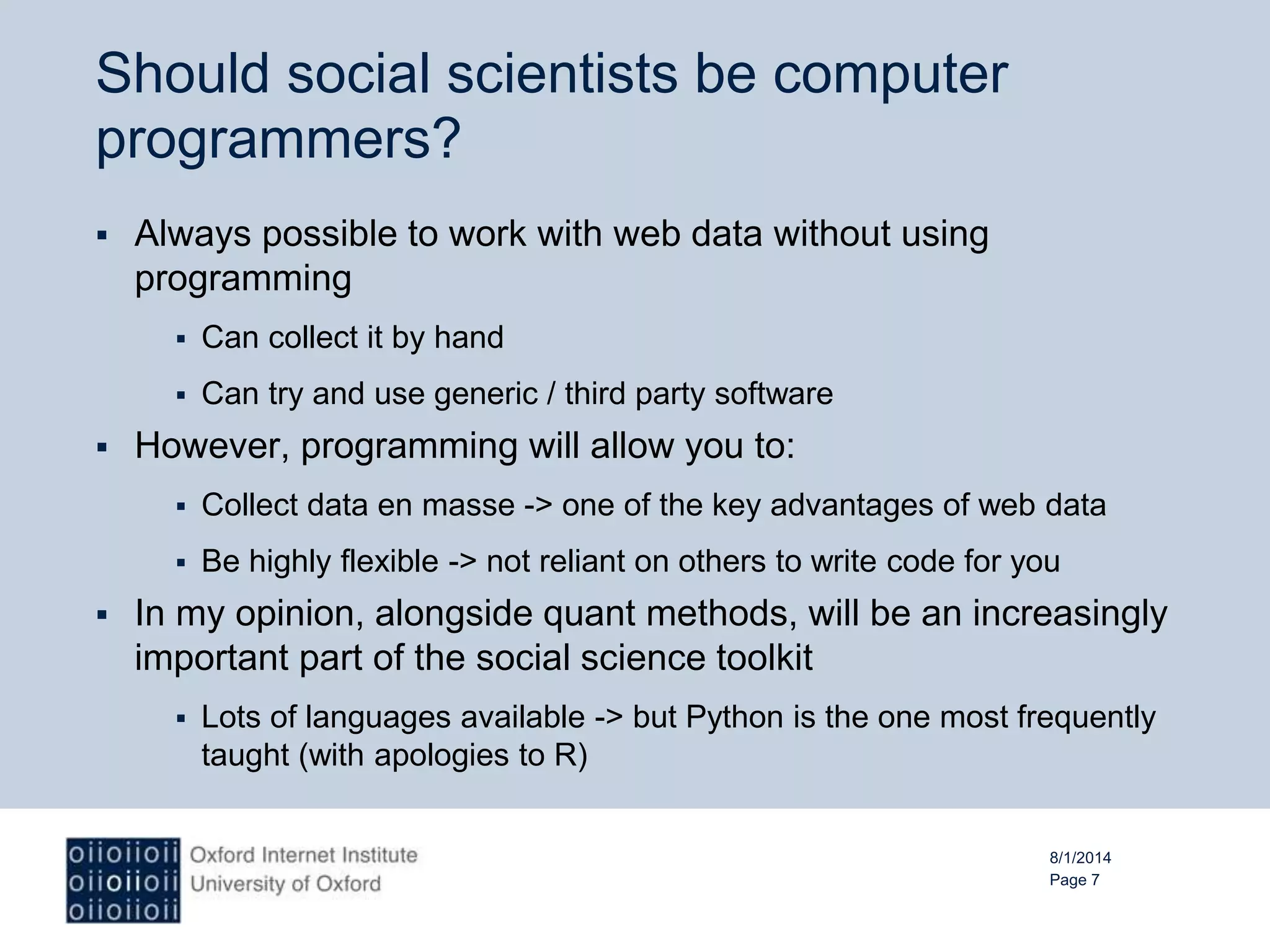 Should social scientists be computer programmers?

▪ Always possible to work with web data without using programming

▪ Can collect it by hand

▪ Can try and use generic / third party software

▪ However, programming will allow you to:

▪ Collect data en masse -> one of the key advantages of web data

▪ Be highly flexible -> not reliant on others to write code for you

▪ In my opinion, alongside quant methods, will be an increasingly important part of the social science toolkit

▪ Lots of languages available -> but Python is the one most frequently taught (with apologies to R)

oiioiioii
oiioiioii
oiioiioii

Oxford Internet Institute
University of Oxford

8/1/2014
Page 7